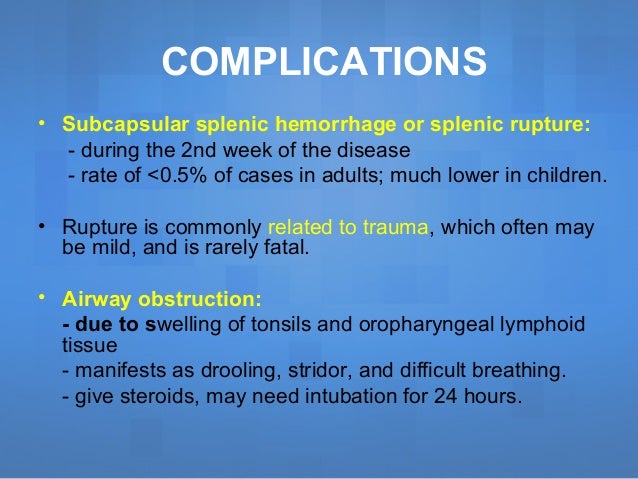 COMPLICATIONS

• Subcapsular splenic hemorrhage or splenic rupture:
- during the 2nd week of the disease
- rate of <0.5% of cases in adults; much lower in children.

• Rupture is commonly related to trauma, which often may be mild, and is rarely fatal.

• Airway obstruction:
- due to swelling of tonsils and oropharyngeal lymphoid tissue
- manifests as drooling, stridor, and difficult breathing.
- give steroids, may need intubation for 24 hours.